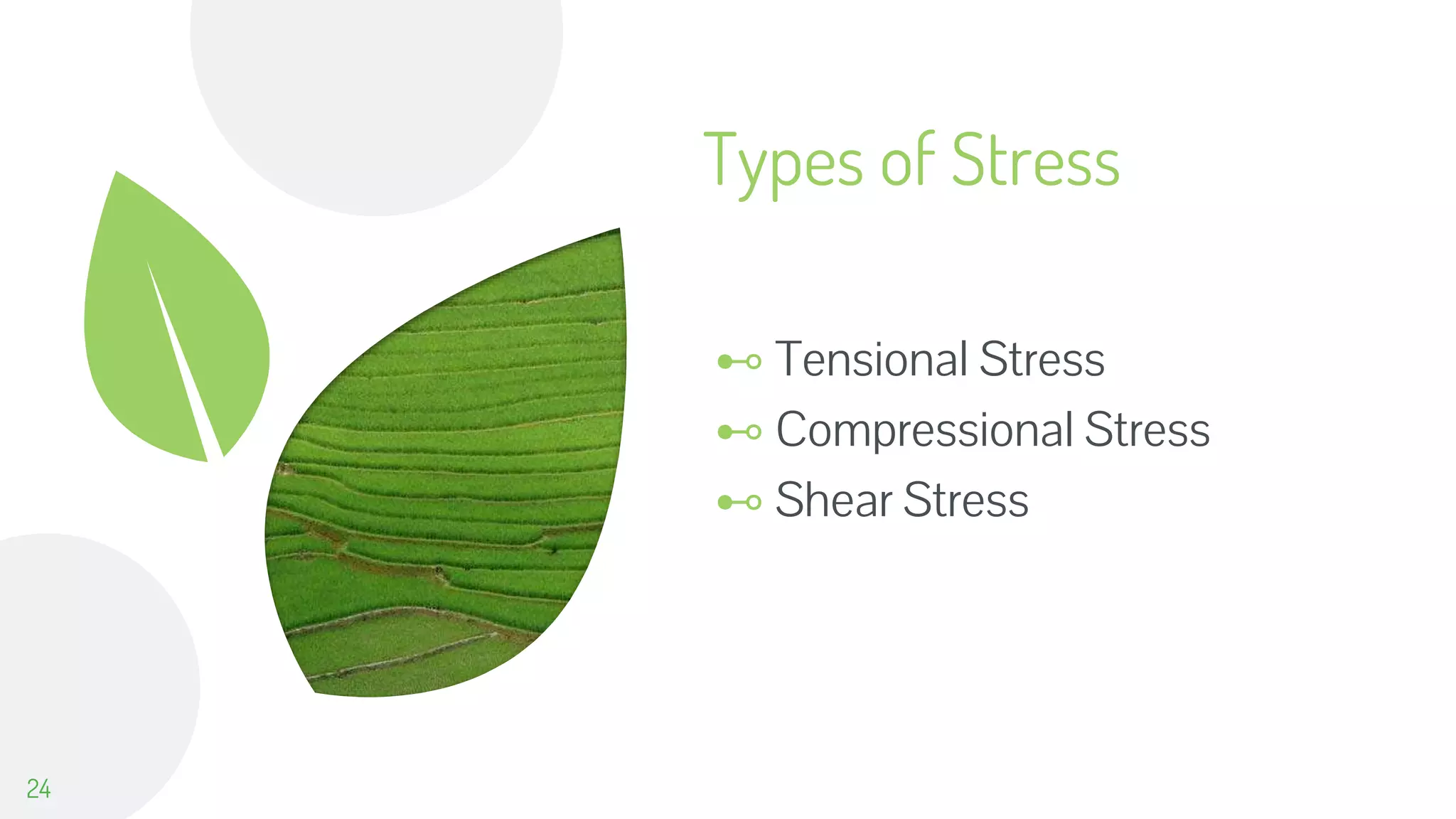 Types of Stress

Tensional Stress
Compressional Stress
Shear Stress

24